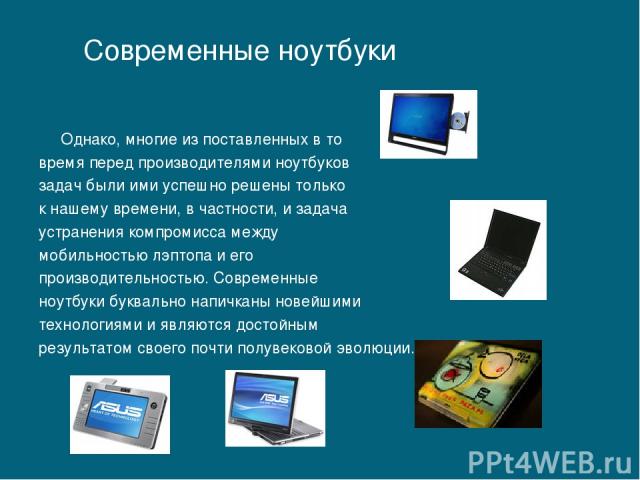 Современные ноутбуки

Однако, многие из поставленных в то время перед производителями ноутбуков задач были ими успешно решены только к нашему времени, в частности, и задача устранения компромисса между мобильностью лэптопа и его производительностью. Современные ноутбуки буквально напичканы новейшими технологиями и являются достойным результатом своего почти полувековой эволюции.

ASUS

ASUS

PPt4WEB.ru